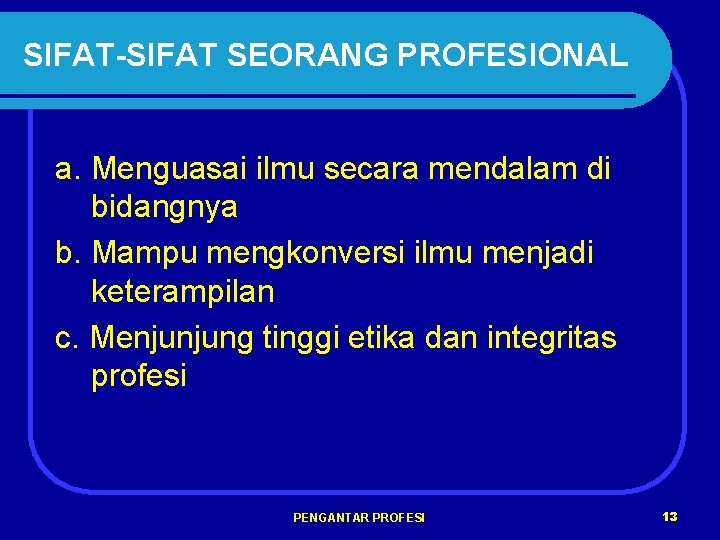 SIFAT-SIFAT SEORANG PROFESIONAL

a. Menguasai ilmu secara mendalam di bidangnya

b. Mampu mengkonversi ilmu menjadi keterampilan

c. Menjunjung tinggi etika dan integritas profesi

PENGANTAR PROFESI

13